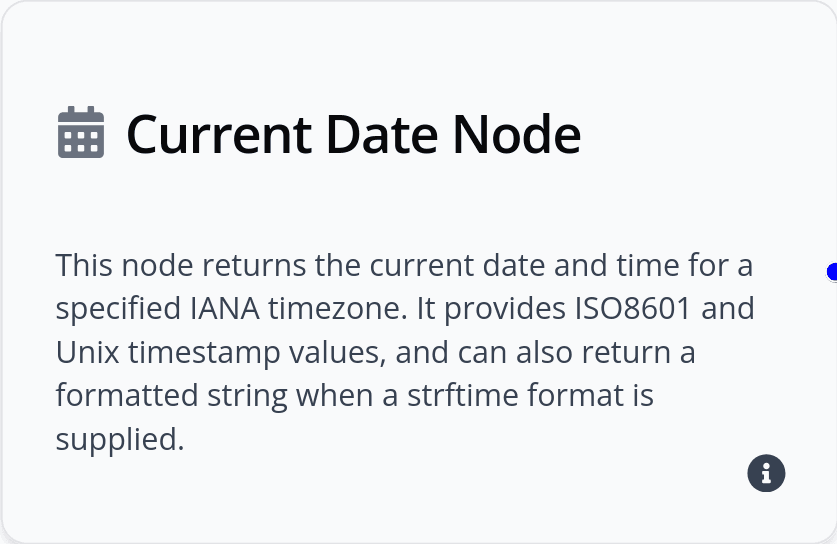 Current Date Node

This node returns the current date and time for a specified IANA timezone. It provides ISO8601 and Unix timestamp values, and can also return a formatted string when a strftime format is supplied.